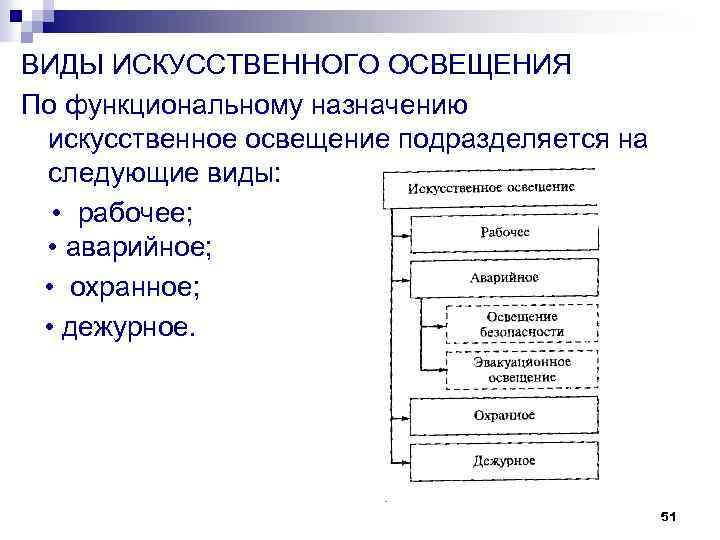 ВИДЫ ИСКУССТВЕННОГО ОСВЕЩЕНИЯ

По функциональному назначению искусственное освещение подразделяется на следующие виды:

• рабочее;
• аварийное;
• охранное;
• дежурное.

Искусственное освещение

Рабочее

Аварийное

Освещение безопасности

Эвакуационное освещение

Охранное

Дежурное

51